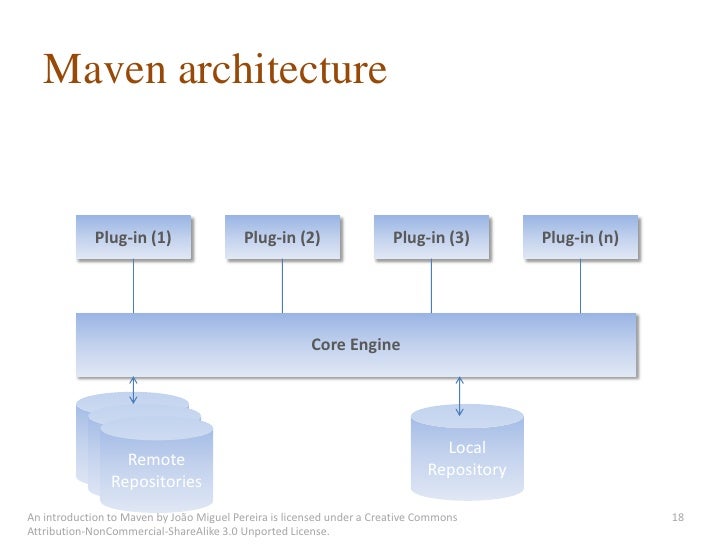 Maven architecture

Plug-in (1)
Plug-in (2)
Plug-in (3)
Plug-in (n)

Core Engine

Remote Repositories

Local Repository

An introduction to Maven by João Miguel Pereira is licensed under a Creative Commons Attribution-NonCommercial-ShareAlike 3.0 Unported License.

18